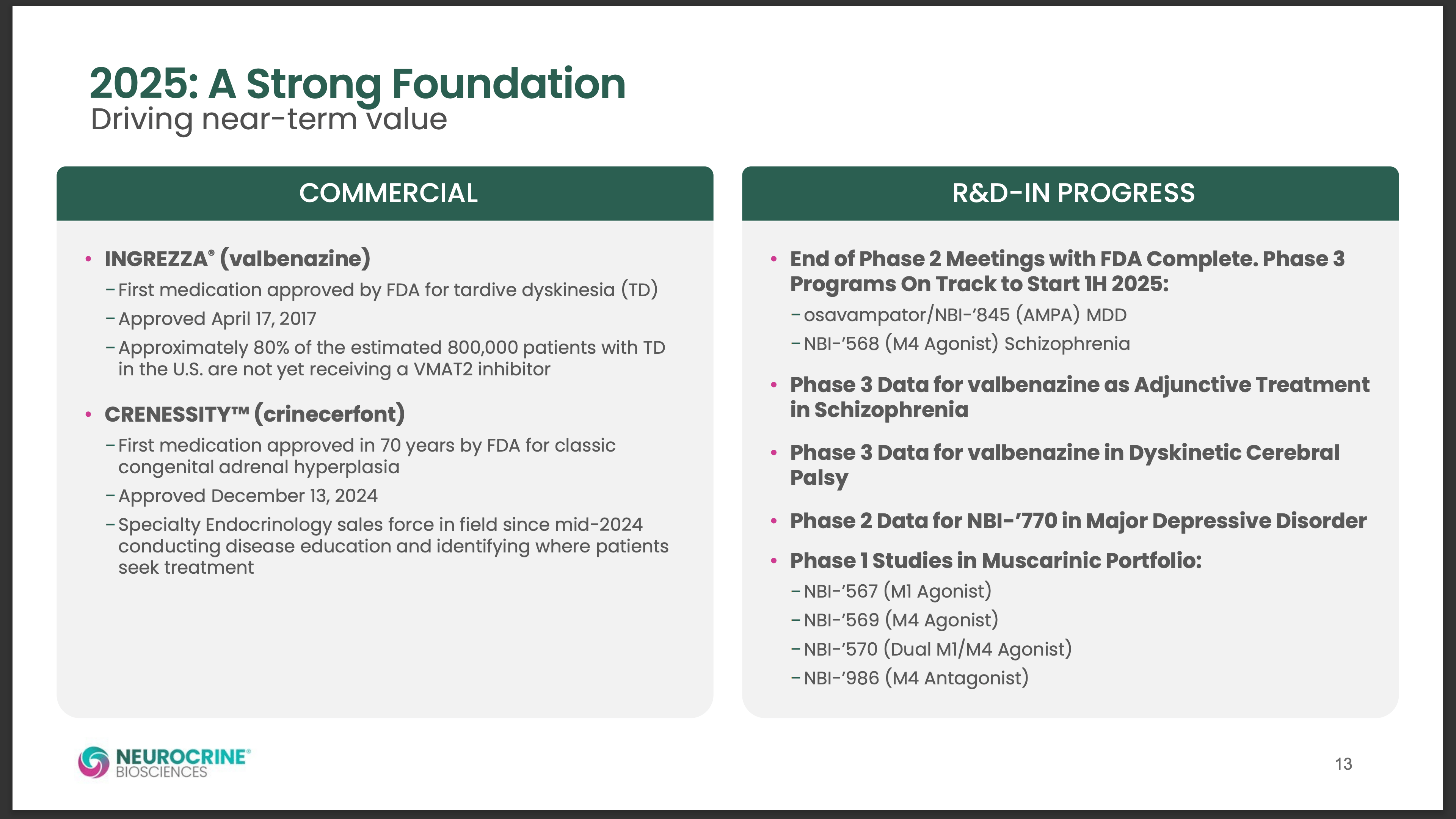 2025: A Strong Foundation
Driving near-term value

COMMERCIAL

• INGREZZA® (valbenazine)
– First medication approved by FDA for tardive dyskinesia (TD)
– Approved April 17, 2017
– Approximately 80% of the estimated 800,000 patients with TD in the U.S. are not yet receiving a VMAT2 inhibitor

• CRENESSITY™ (crinecerfont)
– First medication approved in 70 years by FDA for classic congenital adrenal hyperplasia
– Approved December 13, 2024
– Specialty Endocrinology sales force in field since mid-2024 conducting disease education and identifying where patients seek treatment

R&D-IN PROGRESS

• End of Phase 2 Meetings with FDA Complete. Phase 3 Programs On Track to Start 1H 2025:
– osavampator/NBI-'845 (AMPA) MDD
– NBI-'568 (M4 Agonist) Schizophrenia

• Phase 3 Data for valbenazine as Adjunctive Treatment in Schizophrenia

• Phase 3 Data for valbenazine in Dyskinetic Cerebral Palsy

• Phase 2 Data for NBI-'770 in Major Depressive Disorder

• Phase 1 Studies in Muscarinic Portfolio:
– NBI-'567 (M1 Agonist)
– NBI-'569 (M4 Agonist)
– NBI-'570 (Dual M1/M4 Agonist)
– NBI-'986 (M4 Antagonist)

NEUROCRINE® BIOSCIENCES

13